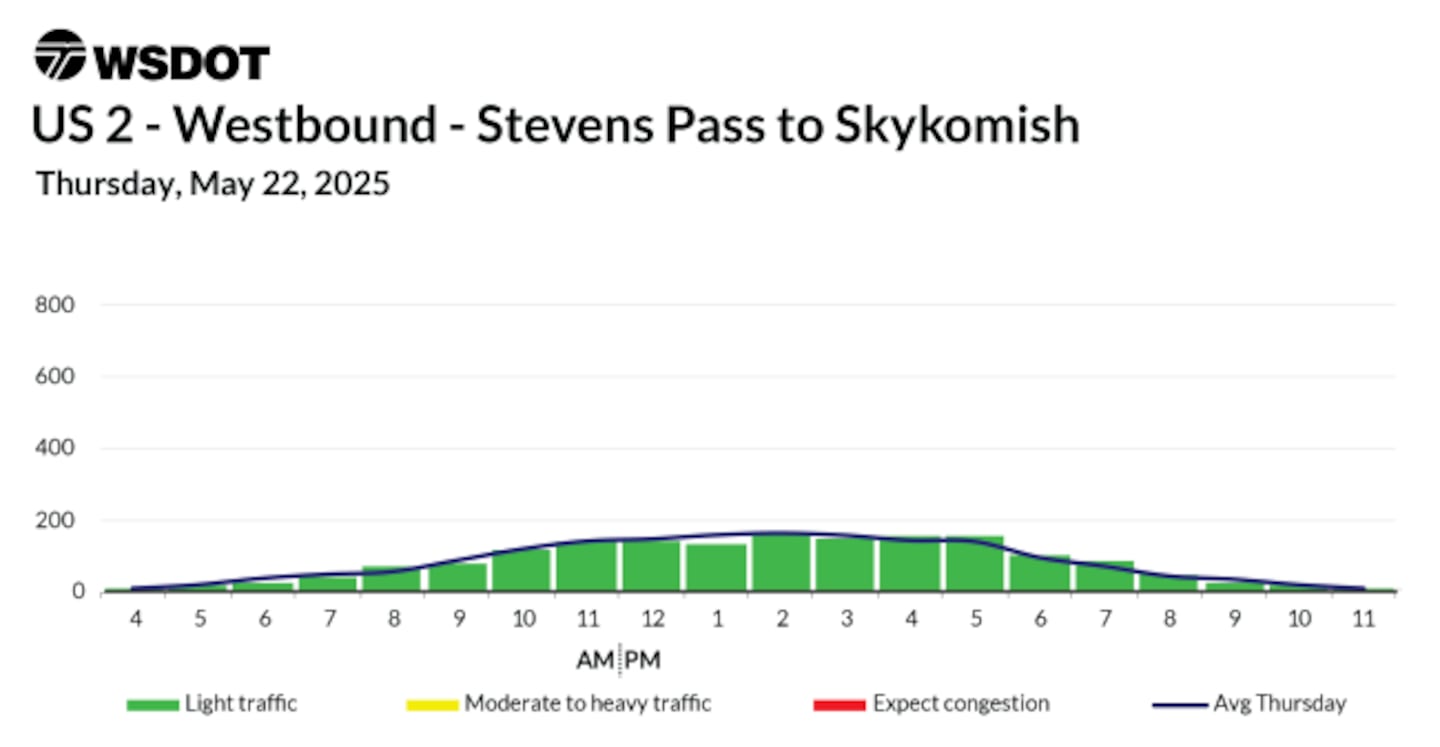 WSDOT
US 2 - Westbound - Stevens Pass to Skykomish
Thursday, May 22, 2025

800
600
400
200
0

4 5 6 7 8 9 10 11 12 1 2 3 4 5 6 7 8 9 10 11
AM PM

Light traffic
Moderate to heavy traffic
Expect congestion
Avg Thursday